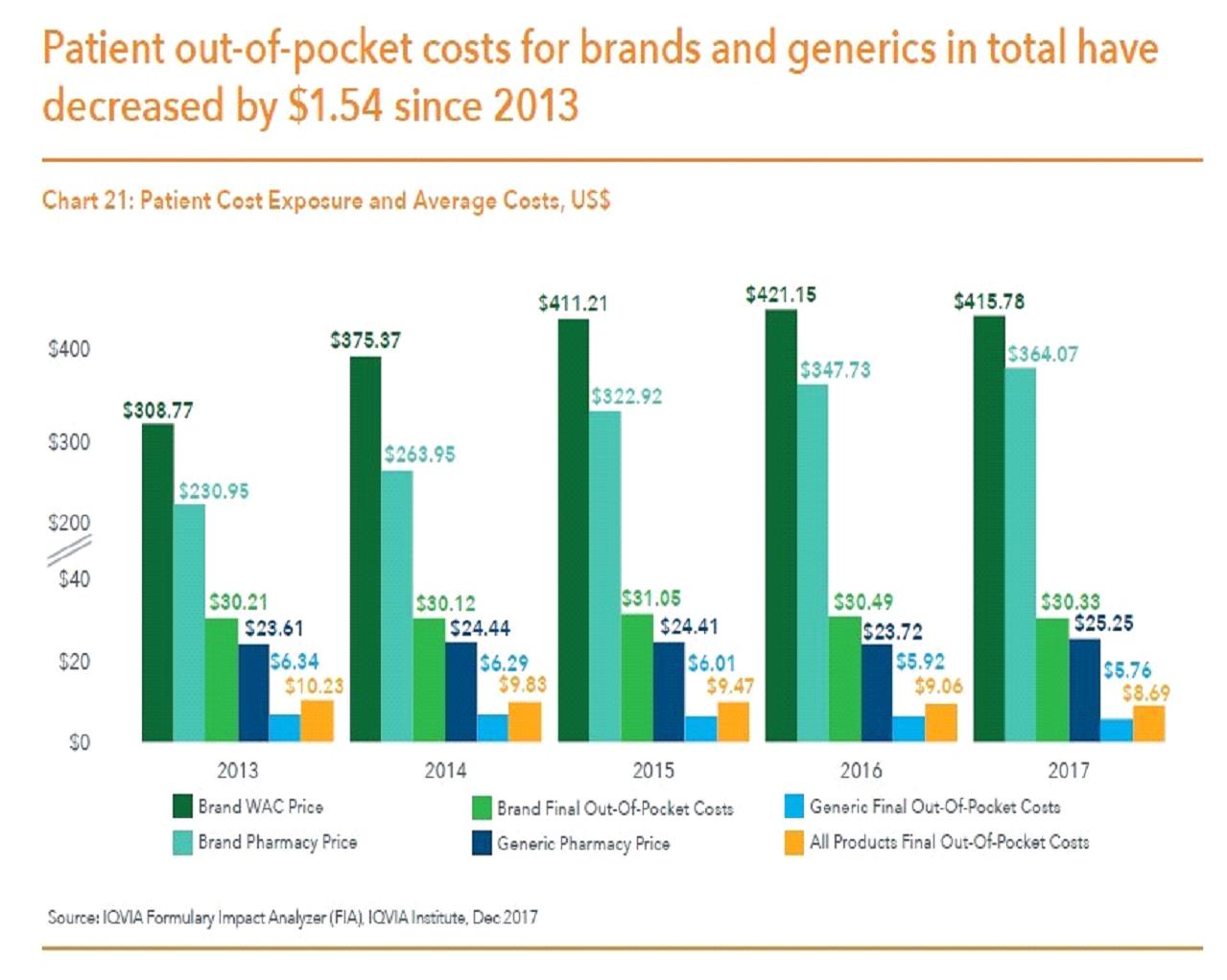 Patient out-of-pocket costs for brands and generics in total have decreased by $1.54 since 2013

Chart 21: Patient Cost Exposure and Average Costs, US$

$400
$300
$200
$40
$20
$0

$308.77
$230.95
$30.21
$23.61
$6.34
$10.23

$375.37
$263.95
$30.12
$24.44
$6.29
$9.83

$411.21
$322.92
$31.05
$24.41
$6.01
$9.47

$421.15
$347.73
$30.49
$23.72
$5.92
$9.06

$415.78
$364.07
$30.33
$25.25
$5.76
$8.69

2013
2014
2015
2016
2017

Brand WAC Price
Brand Pharmacy Price
Brand Final Out-Of-Pocket Costs
Generic Pharmacy Price
Generic Final Out-Of-Pocket Costs
All Products Final Out-Of-Pocket Costs

Source: IQVIA Formulary Impact Analyzer (FIA), IQVIA Institute, Dec 2017